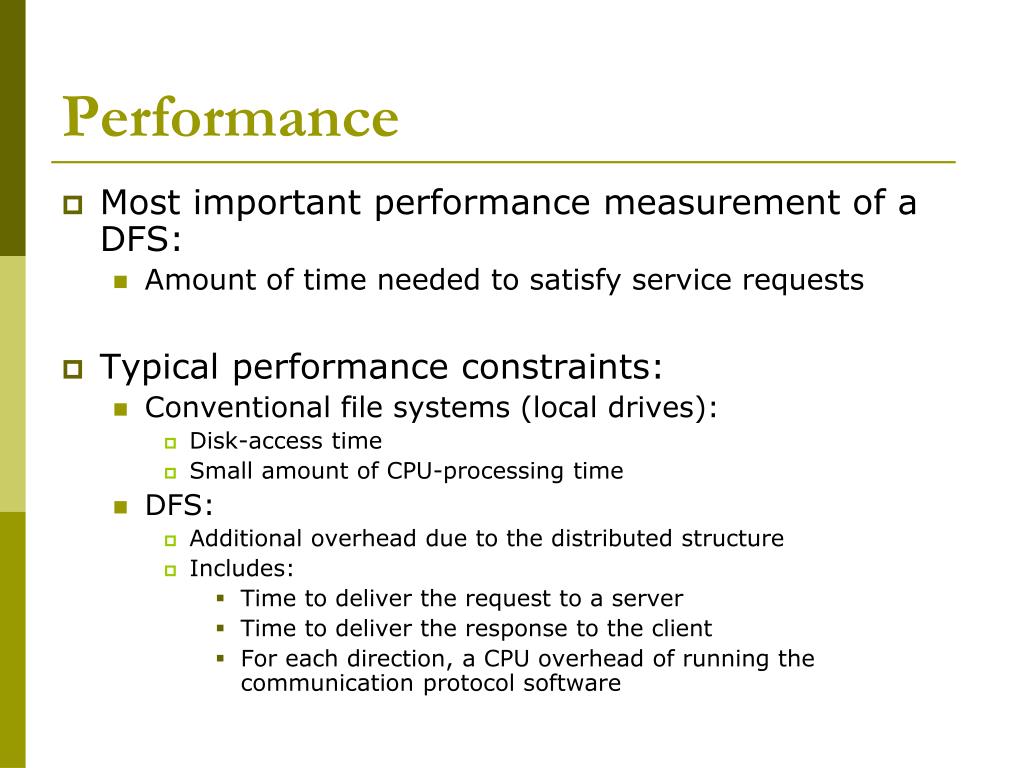 Performance

Most important performance measurement of a DFS:
Amount of time needed to satisfy service requests

Typical performance constraints:
Conventional file systems (local drives):
Disk-access time
Small amount of CPU-processing time
DFS:
Additional overhead due to the distributed structure
Includes:
Time to deliver the request to a server
Time to deliver the response to the client
For each direction, a CPU overhead of running the communication protocol software